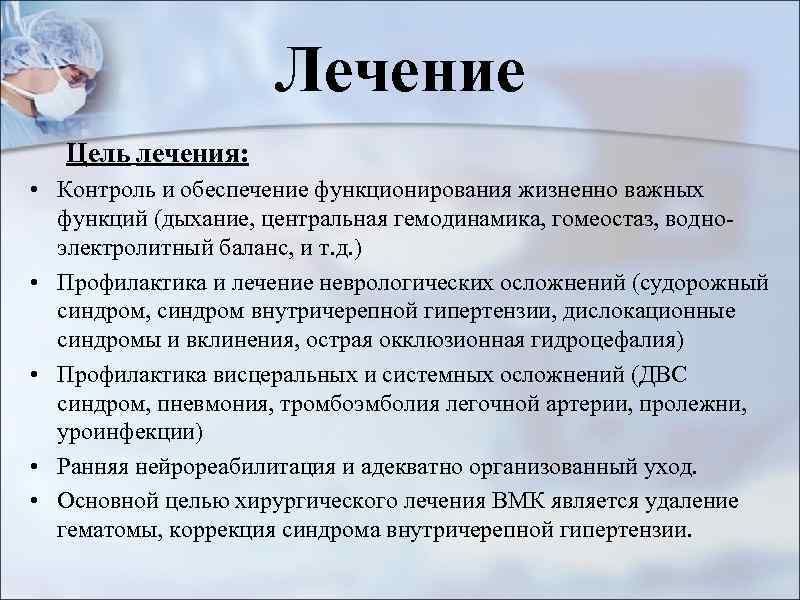 Лечение

Цель лечения:

• Контроль и обеспечение функционирования жизненно важных функций (дыхание, центральная гемодинамика, гомеостаз, водно-электролитный баланс, и т.д.)
• Профилактика и лечение неврологических осложнений (судорожный синдром, синдром внутричерепной гипертензии, дислокационные синдромы и вклинения, острая окклюзионная гидроцефалия)
• Профилактика висцеральных и системных осложнений (ДВС синдром, пневмония, тромбоэмболия легочной артерии, пролежни, уроинфекции)
• Ранняя нейрореабилитация и адекватно организованный уход.
• Основной целью хирургического лечения ВМК является удаление гематомы, коррекция синдрома внутричерепной гипертензии.